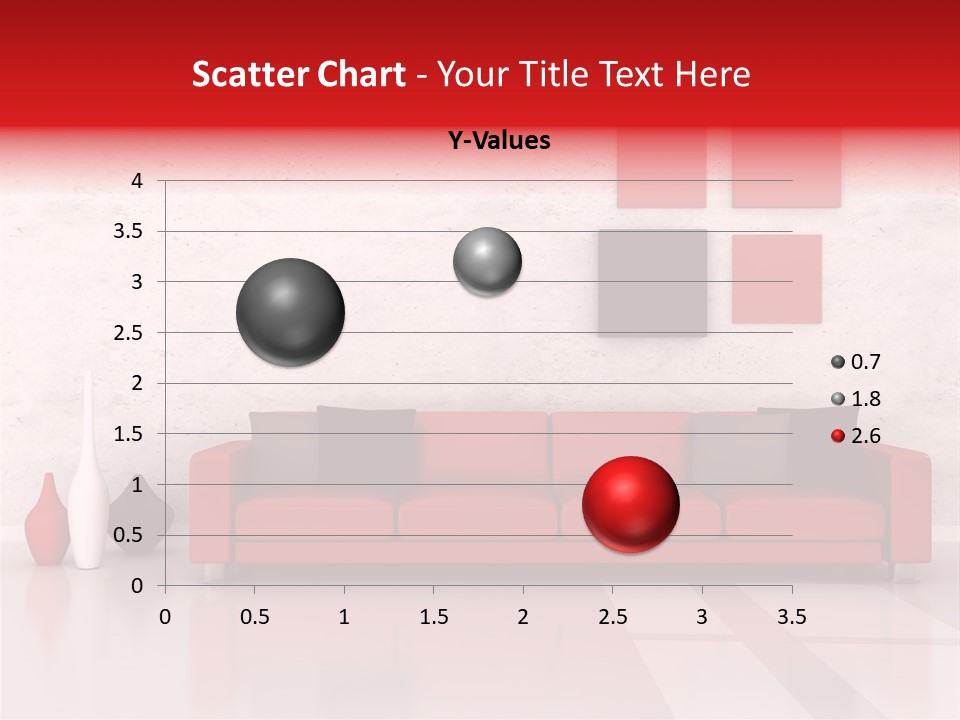 Scatter Chart - Your Title Text Here

Y-Values

4
3.5
3
2.5
2
1.5
1
0.5
0

0 0.5 1 1.5 2 2.5 3 3.5

0.7
1.8
2.6